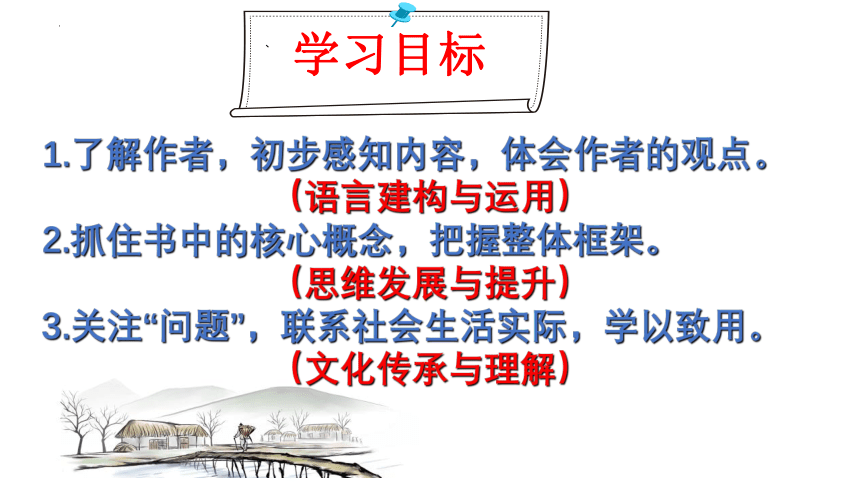 学习目标

1.了解作者，初步感知内容，体会作者的观点。
（语言建构与运用）

2.抓住书中的核心概念，把握整体框架。
（思维发展与提升）

3.关注“问题”，联系社会生活实际，学以致用。
（文化传承与理解）